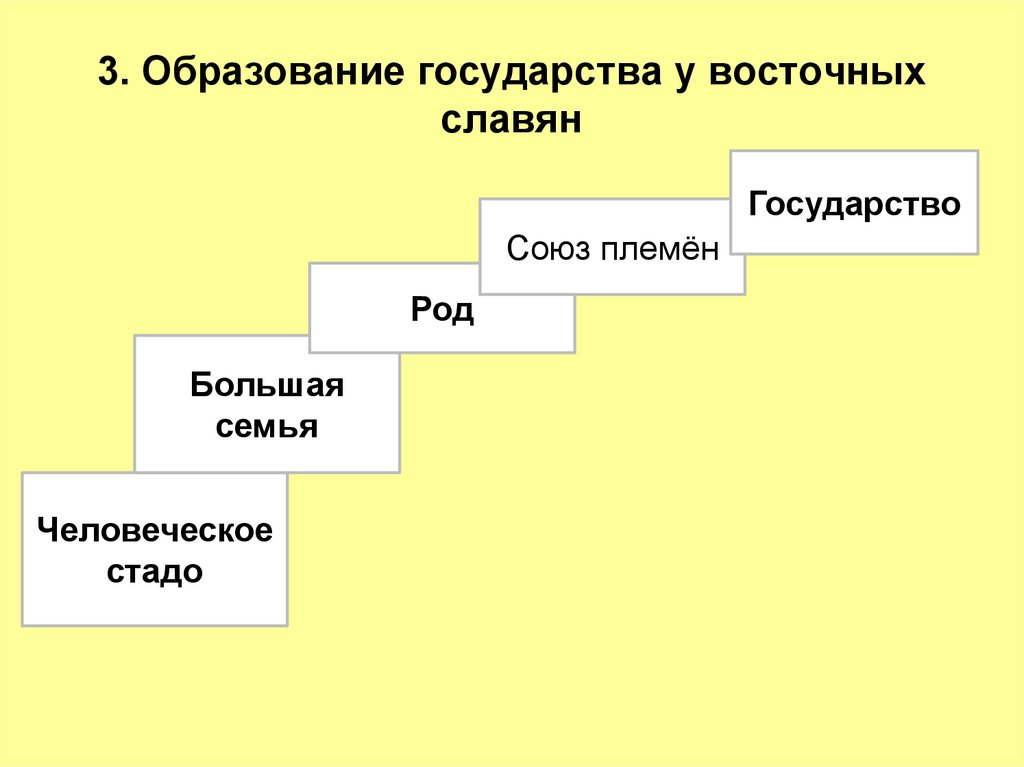 3. Образование государства у восточных славян

Государство

Союз племён

Род

Большая семья

Человеческое стадо